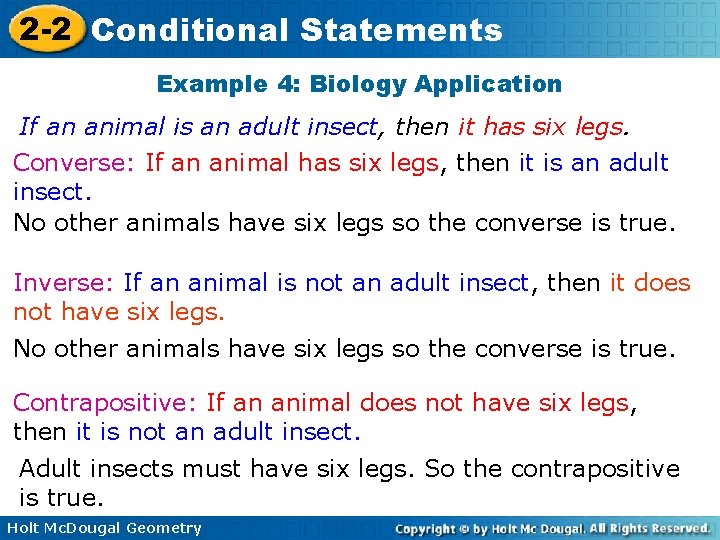 2-2 Conditional Statements

Example 4: Biology Application

If an animal is an adult insect, then it has six legs.

Converse: If an animal has six legs, then it is an adult insect.

No other animals have six legs so the converse is true.

Inverse: If an animal is not an adult insect, then it does not have six legs.

No other animals have six legs so the converse is true.

Contrapositive: If an animal does not have six legs, then it is not an adult insect.

Adult insects must have six legs. So the contrapositive is true.

Holt McDougal Geometry

Copyright © by Holt Mc Dougal. All Rights Reserved.